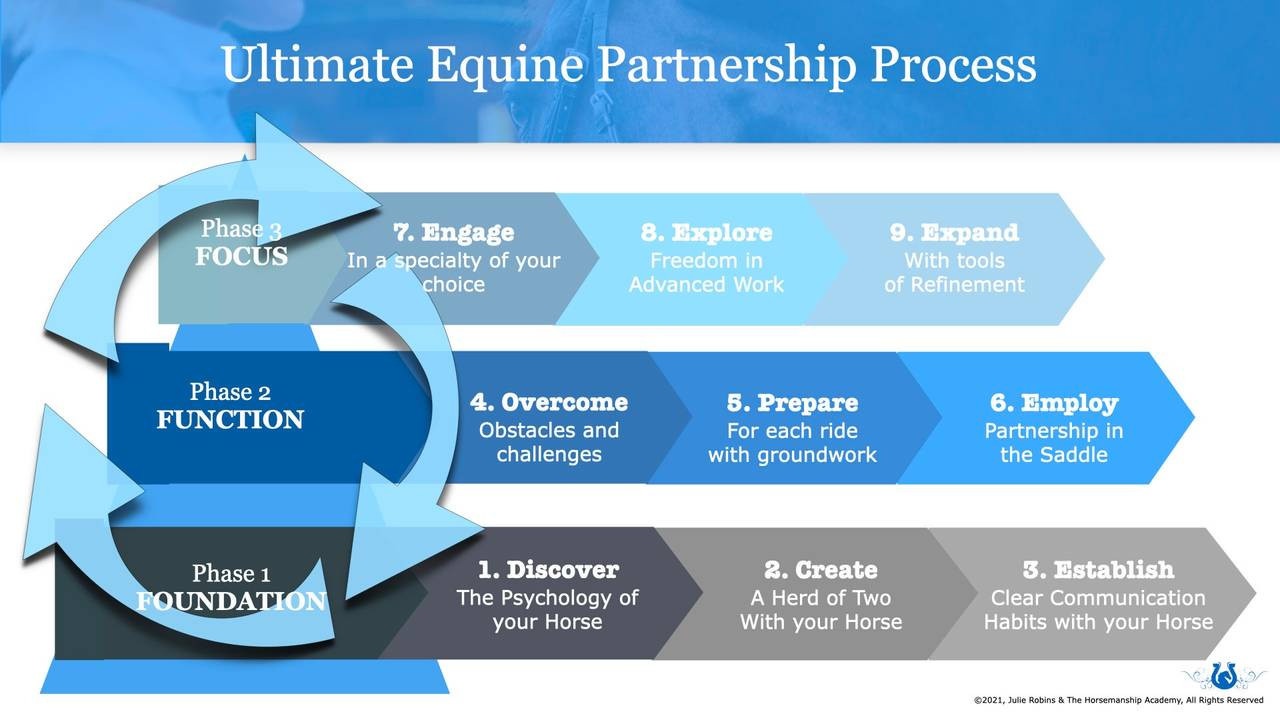 Ultimate Equine Partnership Process

Phase 3
FOCUS

7. Engage
In a specialty of your choice

8. Explore
Freedom in Advanced Work

9. Expand
With tools of Refinement

Phase 2
FUNCTION

4. Overcome
Obstacles and challenges

5. Prepare
For each ride with groundwork

6. Employ
Partnership in the Saddle

Phase 1
FOUNDATION

1. Discover
The Psychology of your Horse

2. Create
A Herd of Two With your Horse

3. Establish
Clear Communication Habits with your Horse

©2021, Julie Robins & The Horsemanship Academy, All Rights Reserved